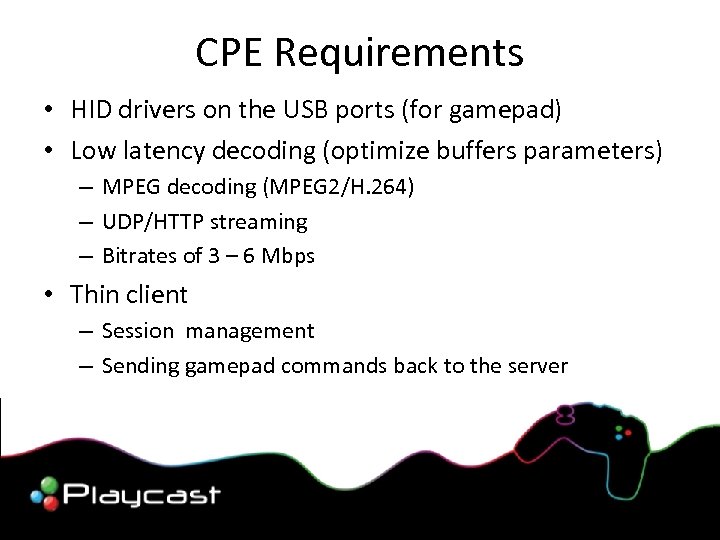 CPE Requirements

• HID drivers on the USB ports (for gamepad)
• Low latency decoding (optimize buffers parameters)
– MPEG decoding (MPEG2/H.264)
– UDP/HTTP streaming
– Bitrates of 3 – 6 Mbps
• Thin client
– Session management
– Sending gamepad commands back to the server

Playcast